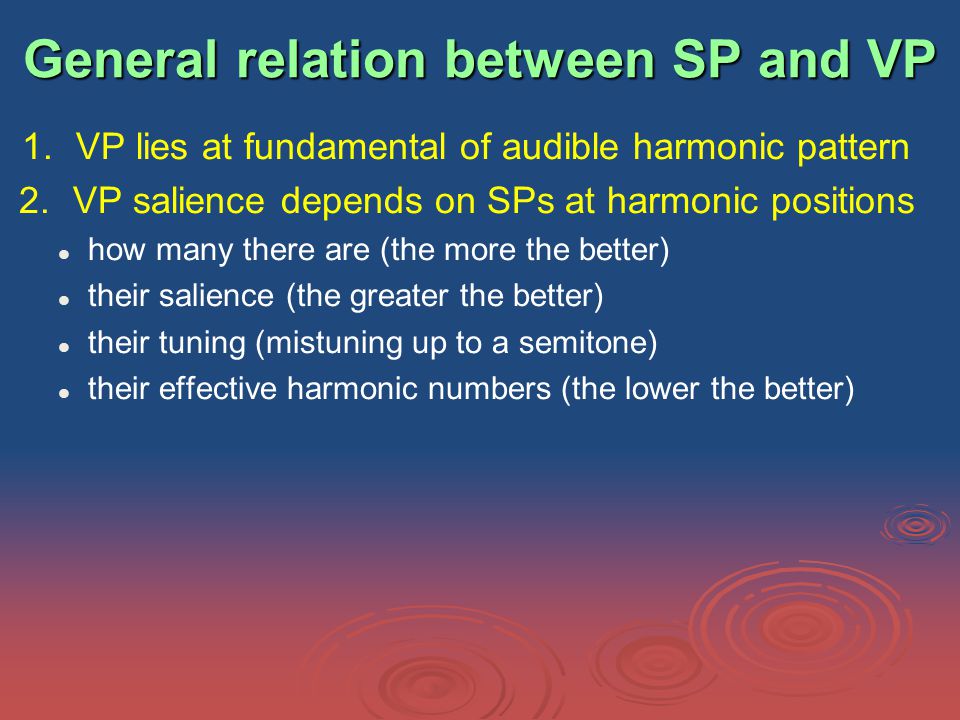 General relation between SP and VP

1. VP lies at fundamental of audible harmonic pattern

2. VP salience depends on SPs at harmonic positions

- how many there are (the more the better)
- their salience (the greater the better)
- their tuning (mistuning up to a semitone)
- their effective harmonic numbers (the lower the better)